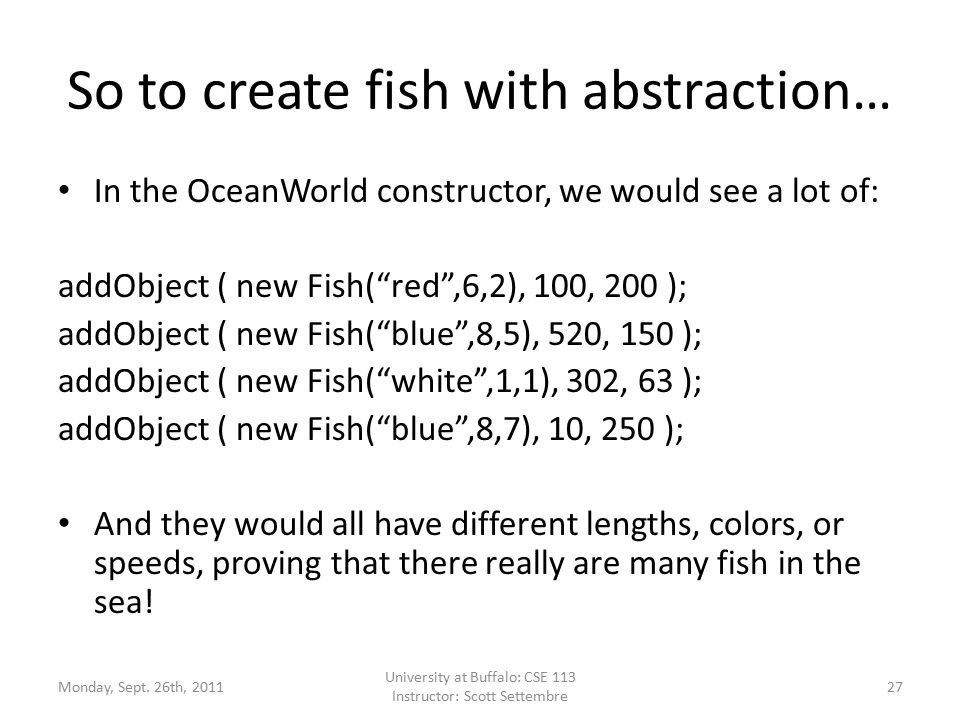 So to create fish with abstraction…

• In the OceanWorld constructor, we would see a lot of:

addObject ( new Fish(“red”,6,2), 100, 200 );
addObject ( new Fish(“blue”,8,5), 520, 150 );
addObject ( new Fish(“white”,1,1), 302, 63 );
addObject ( new Fish(“blue”,8,7), 10, 250 );

• And they would all have different lengths, colors, or speeds, proving that there really are many fish in the sea!

Monday, Sept. 26th, 2011

University at Buffalo: CSE 113
Instructor: Scott Settembre

27